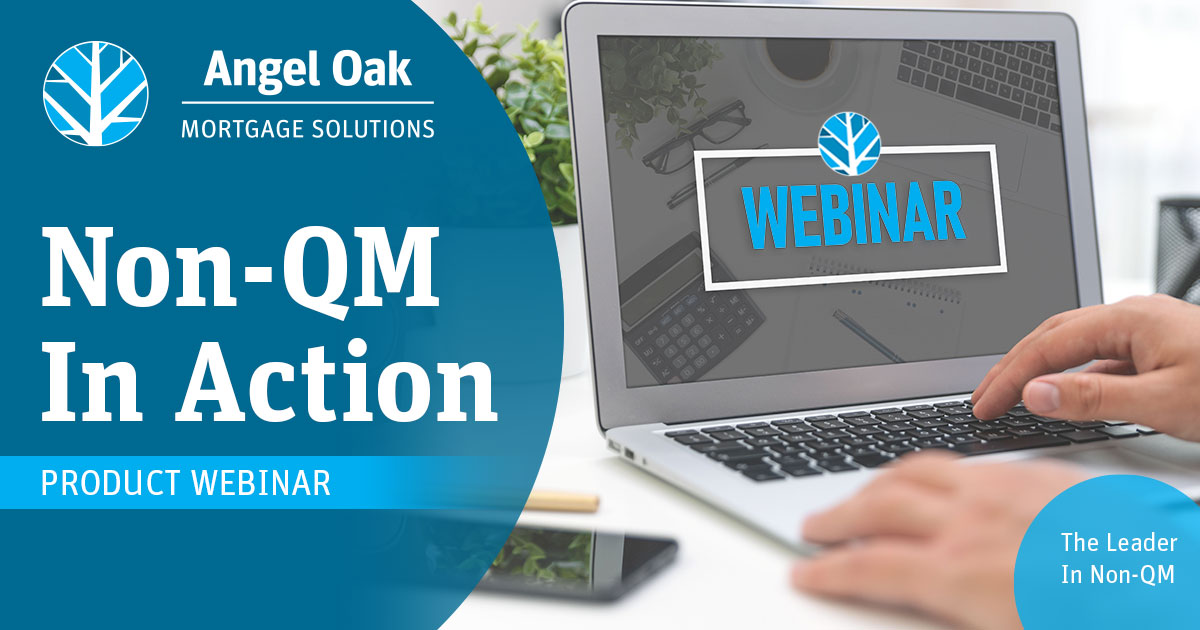 Angel Oak
MORTGAGE SOLUTIONS

Non-QM In Action

PRODUCT WEBINAR

WEBINAR

The Leader In Non-QM